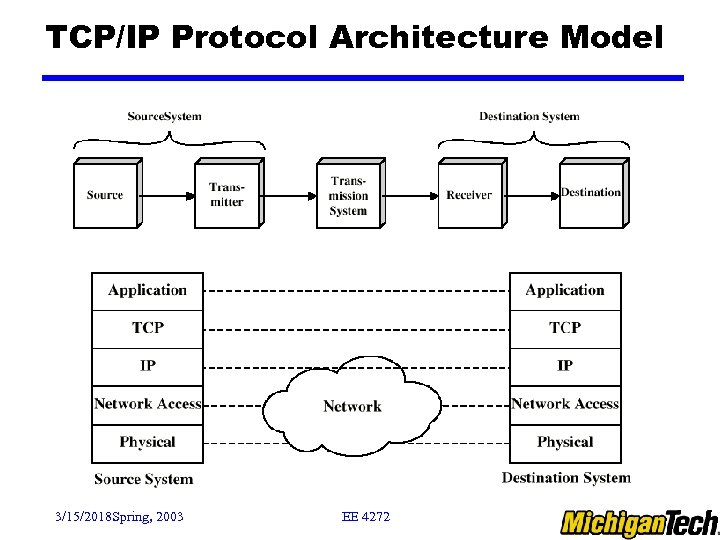 TCP/IP Protocol Architecture Model

SourceSystem

Destination System

Source

Transmitter

Transmission System

Receiver

Destination

Application

TCP

IP

Network Access

Physical

Source System

Network

Application

TCP

IP

Network Access

Physical

Destination System

3/15/2018Spring, 2003

EE 4272

MichiganTech